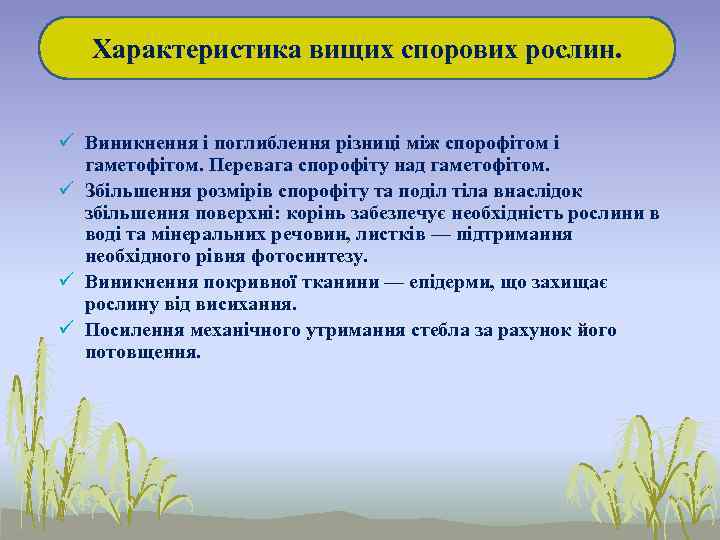 Характеристика вищих спорових рослин.

✓ Виникнення і поглиблення різниці між спорофітом і гаметофітом. Перевага спорофіту над гаметофітом.

✓ Збільшення розмірів спорофіту та поділ тіла внаслідок збільшення поверхні: корінь забезпечує необхідність рослини в воді та мінеральних речовин, листків — підтримання необхідного рівня фотосинтезу.

✓ Виникнення покривної тканини — епідерми, що захищає рослину від висихання.

✓ Посилення механічного утримання стебла за рахунок його потовщення.